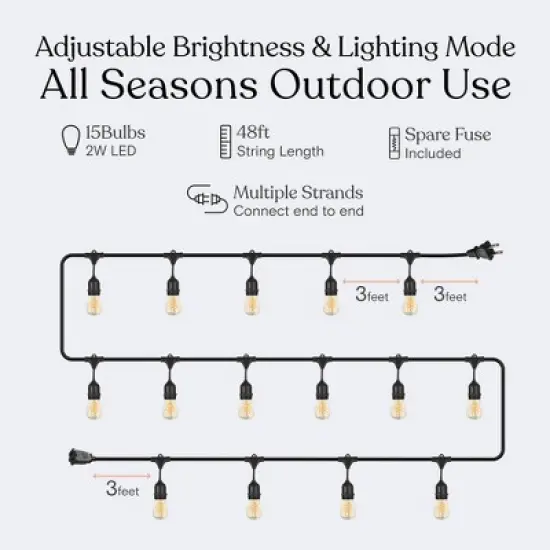 Adjustable Brightness & Lighting Mode
All Seasons Outdoor Use

15Bulbs
2W LED

48ft
String Length

Spare Fuse
Included

Multiple Strands
Connect end to end

3feet

3feet

3feet